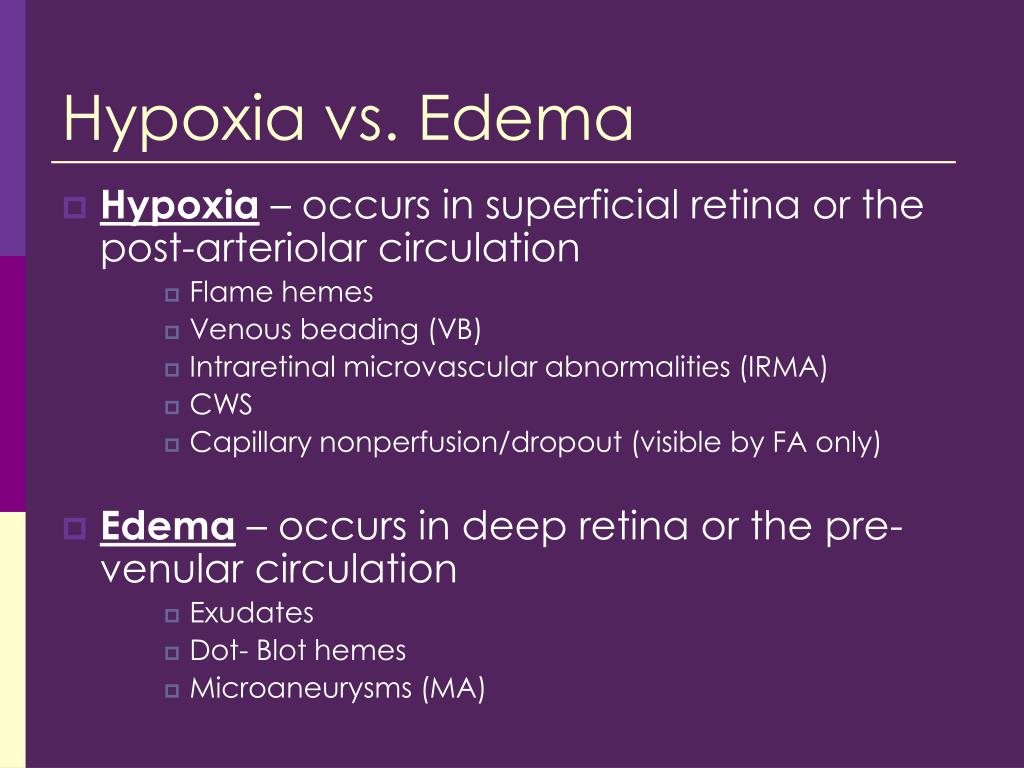 Hypoxia vs. Edema

Hypoxia – occurs in superficial retina or the post-arteriolar circulation
Flame hemes
Venous beading (VB)
Intraretinal microvascular abnormalities (IRMA)
CWS
Capillary nonperfusion/dropout (visible by FA only)

Edema – occurs in deep retina or the pre-venular circulation
Exudates
Dot- Blot hemes
Microaneurysms (MA)